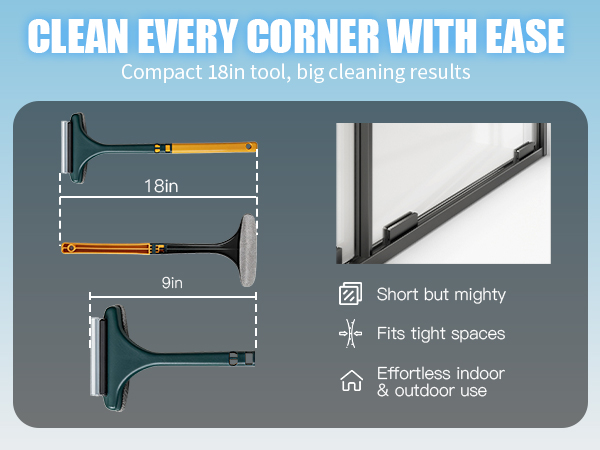 CLEAN EVERY CORNER WITH EASE
Compact 18in tool, big cleaning results

18in

9in

Short but mighty

Fits tight spaces

Effortless indoor & outdoor use